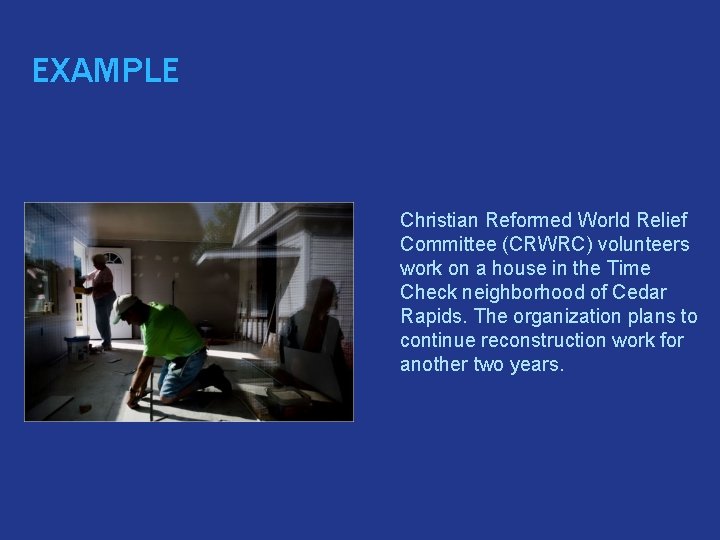 EXAMPLE

Christian Reformed World Relief Committee (CRWRC) volunteers work on a house in the Time Check neighborhood of Cedar Rapids. The organization plans to continue reconstruction work for another two years.